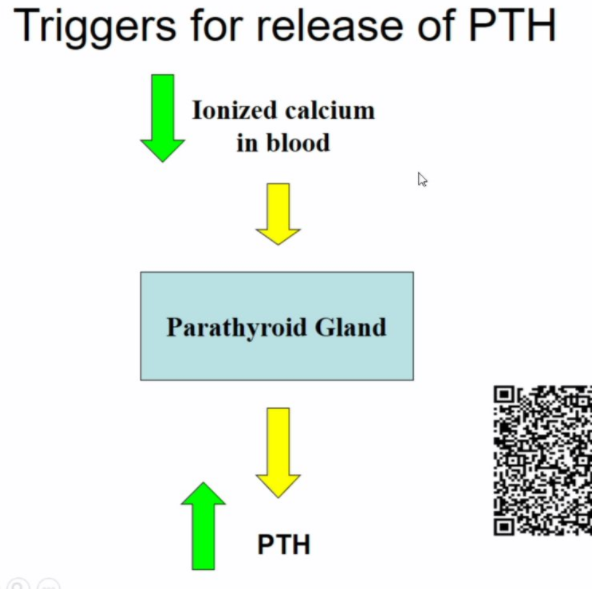 Triggers for release of PTH

Ionized calcium in blood

Parathyroid Gland

PTH